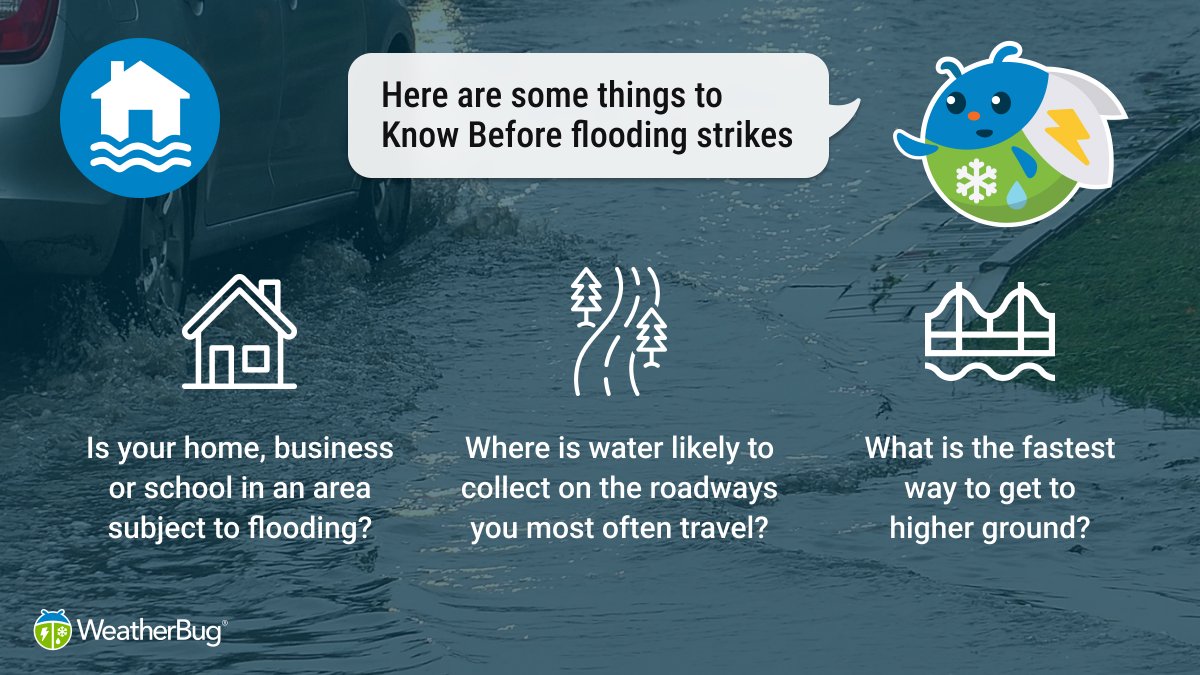 Here are some things to Know Before flooding strikes

Is your home, business or school in an area subject to flooding?

Where is water likely to collect on the roadways you most often travel?

What is the fastest way to get to higher ground?

WeatherBug®